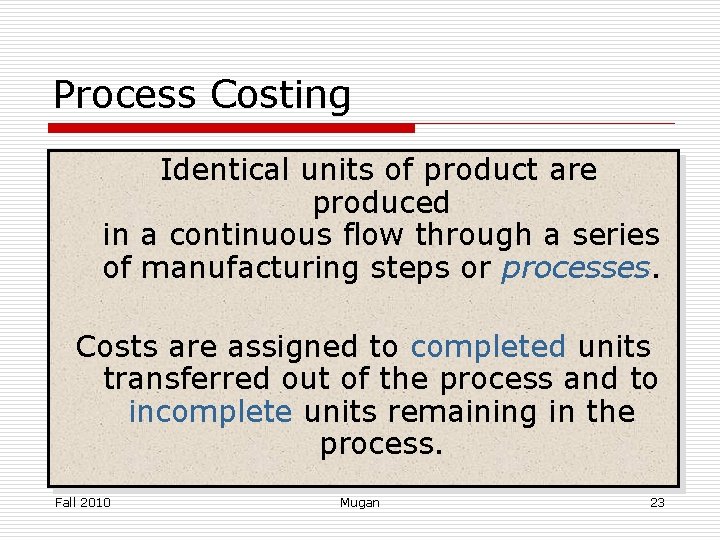 Process Costing

Identical units of product are produced in a continuous flow through a series of manufacturing steps or processes.

Costs are assigned to completed units transferred out of the process and to incomplete units remaining in the process.

Fall 2010

Mugan

23